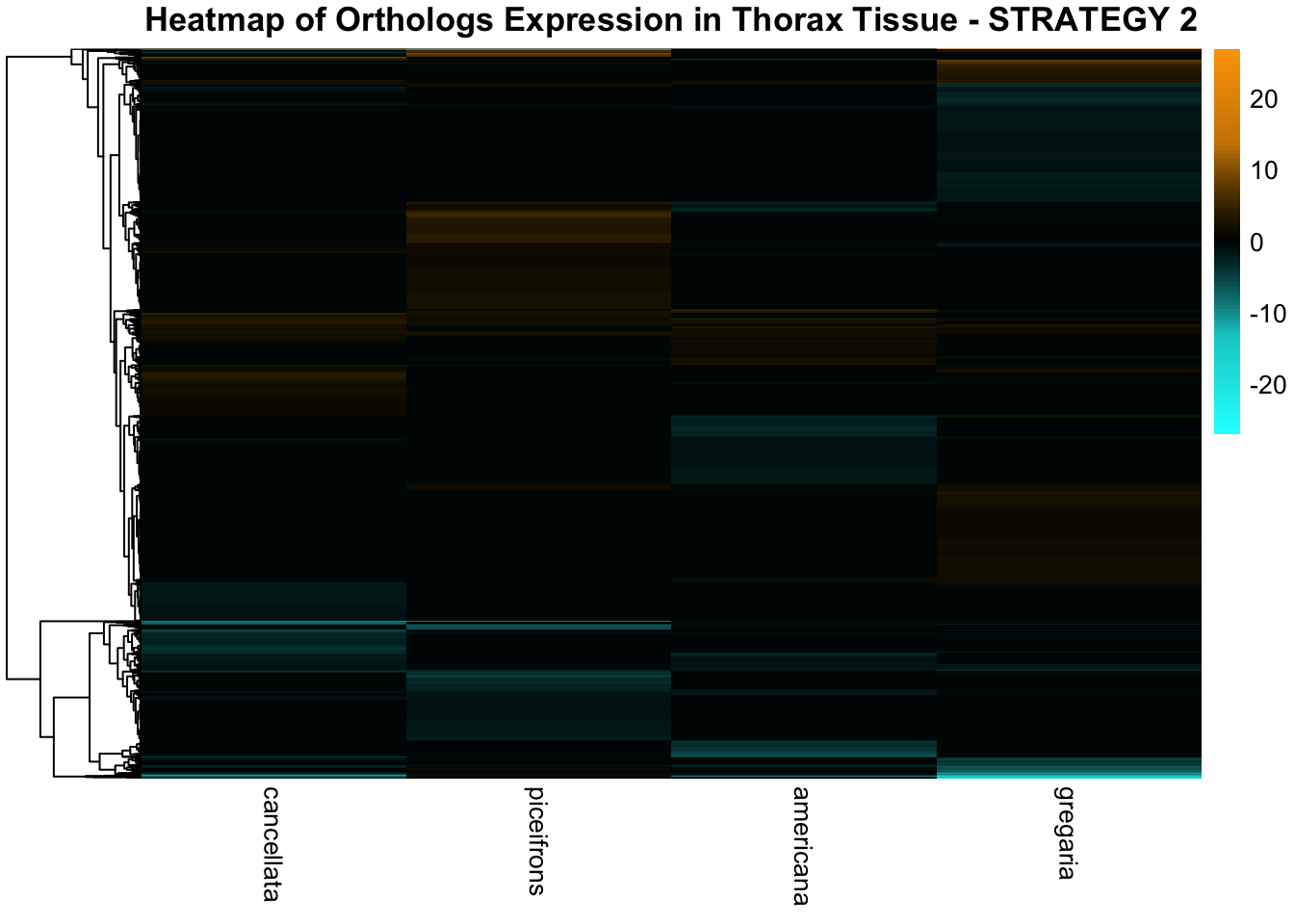 Heatmap of Orthologs Expression in Thorax Tissue - STRATEGY 2

20
10
0
-10
-20

cancellata
piceifrons
americana
gregaria